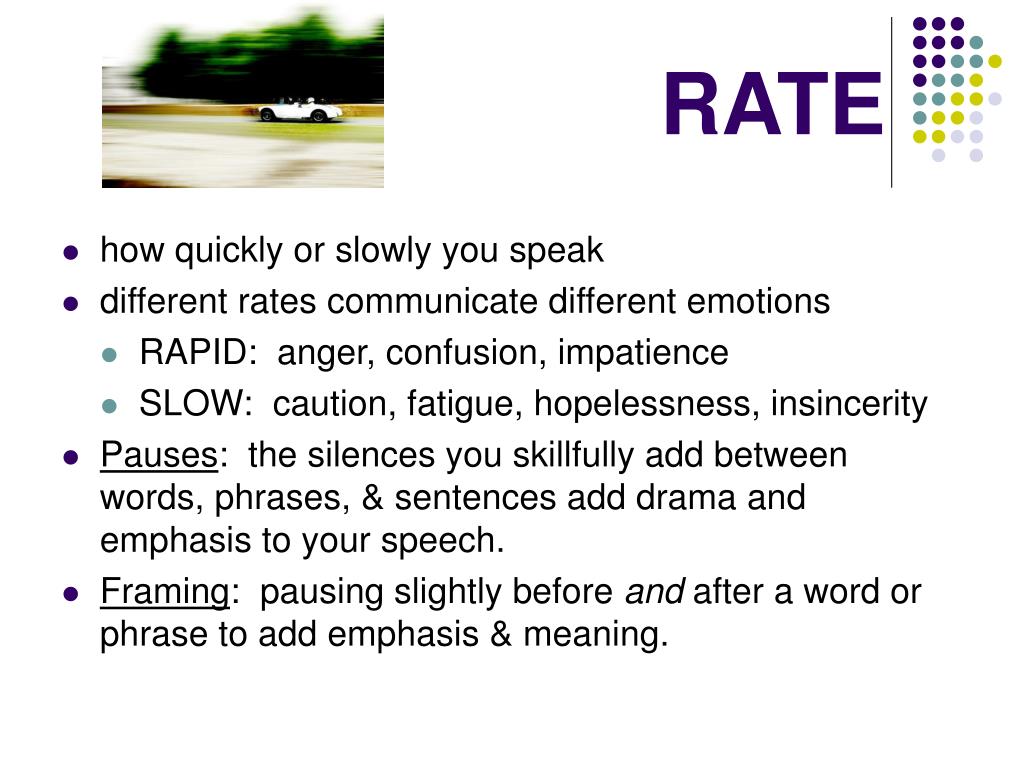 RATE

- how quickly or slowly you speak
- different rates communicate different emotions
  - RAPID: anger, confusion, impatience
  - SLOW: caution, fatigue, hopelessness, insincerity
- Pauses: the silences you skillfully add between words, phrases, & sentences add drama and emphasis to your speech.
- Framing: pausing slightly before and after a word or phrase to add emphasis & meaning.